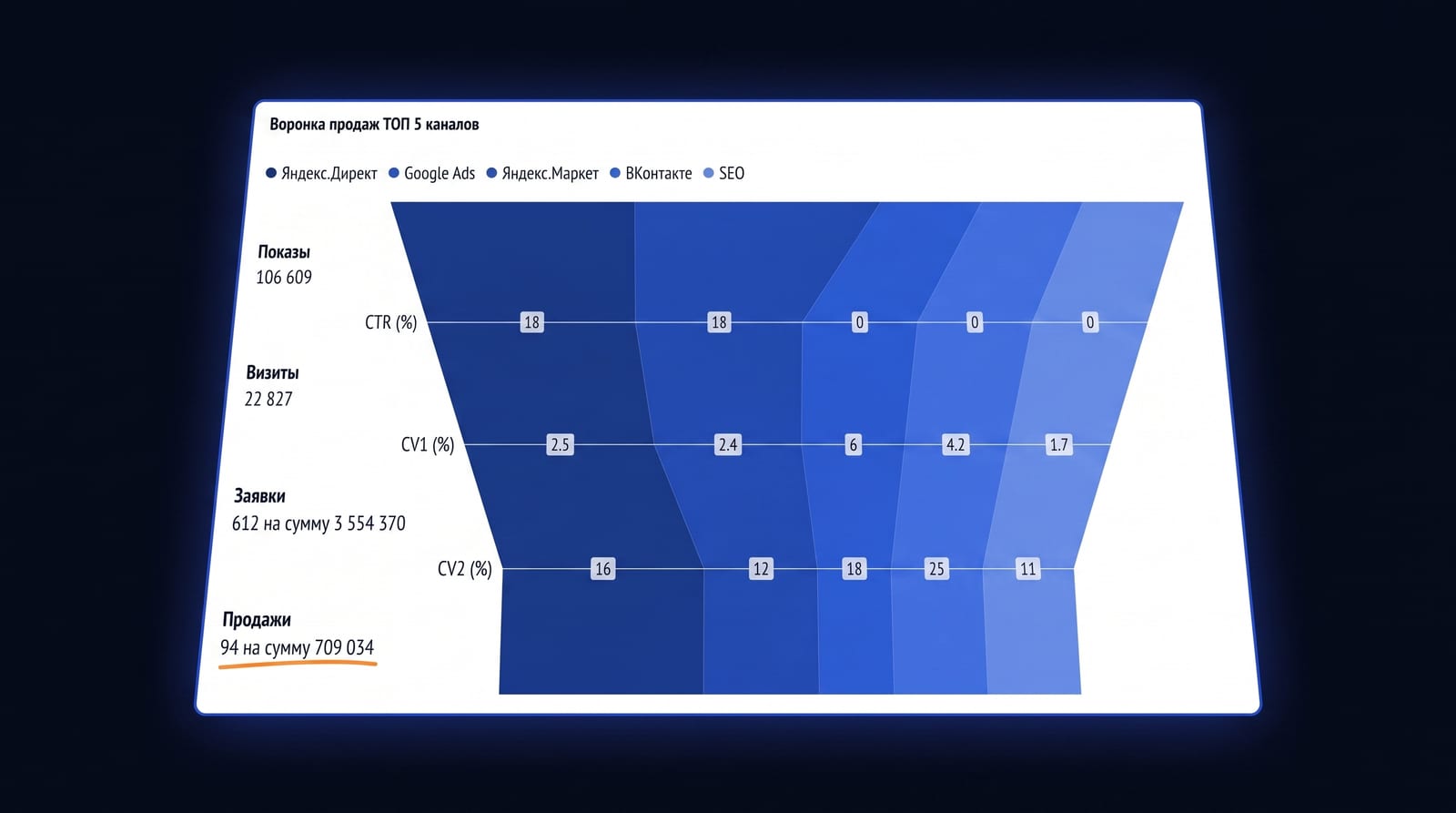 Воронка продаж ТОП 5 каналов

Яндекс.Директ Google Ads Яндекс.Маркет ВКонтакте SEO

Показы
106 609

CTR (%) 18 18 0 0 0

Визиты
22 827

CV1 (%) 2.5 2.4 6 4.2 1.7

Заявки
612 на сумму 3 554 370

CV2 (%) 16 12 18 25 11

Продажи
94 на сумму 709 034